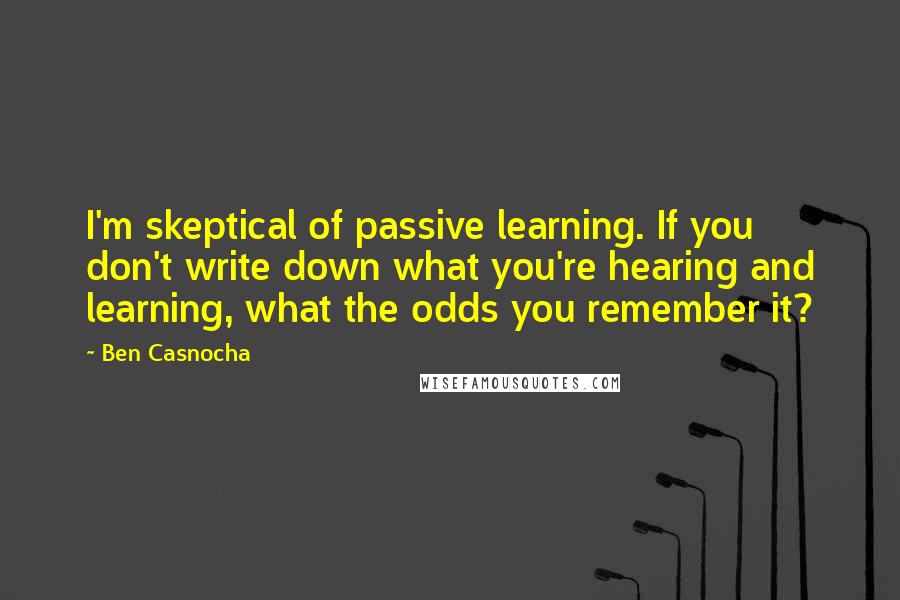 I'm skeptical of passive learning. If you don't write down what you're hearing and learning, what the odds you remember it?

~ Ben Casnocha

WISEFAMOUSQUOTES.COM